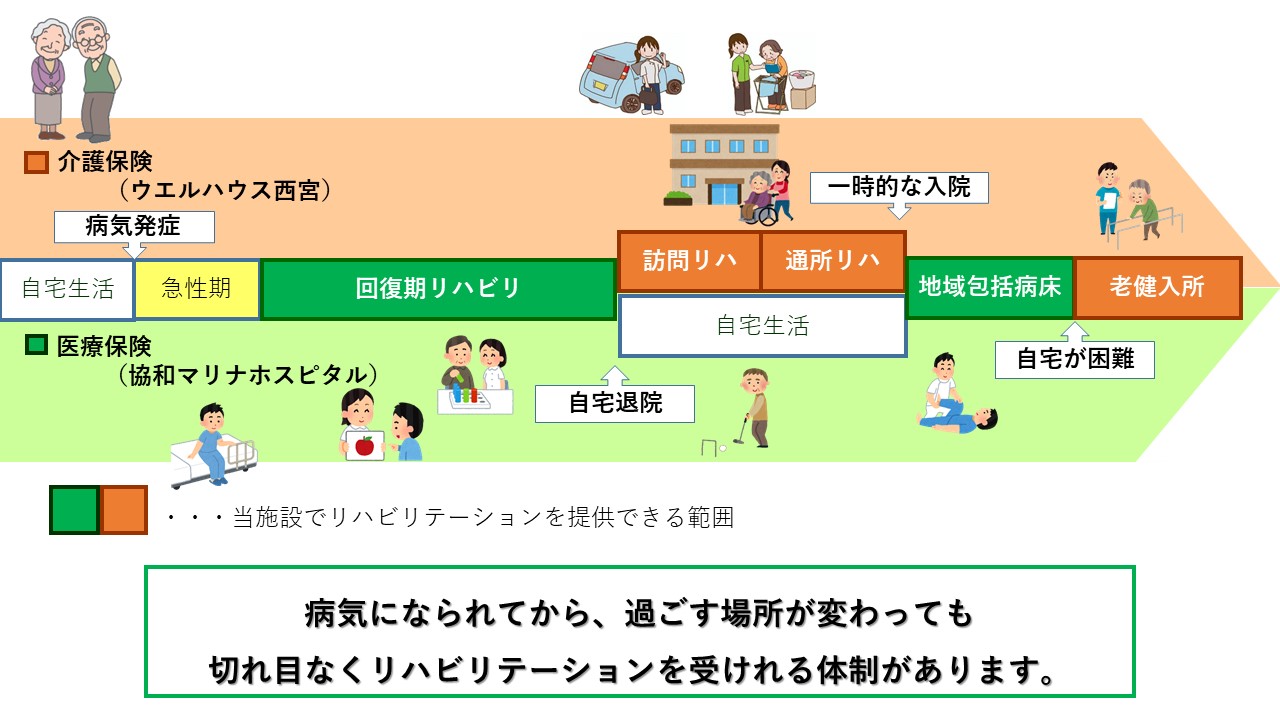 介護保険
（ウエルハウス西宮）

病気発症

一時的な入院

自宅生活

急性期

回復期リハビリ

訪問リハ

通所リハ

自宅生活

地域包括病床

老健入所

医療保険
（協和マリナホスピタル）

自宅退院

自宅が困難

・・・当施設でリハビリテーションを提供できる範囲

病気になられてから、過ごす場所が変わっても
切れ目なくリハビリテーションを受けれる体制があります。